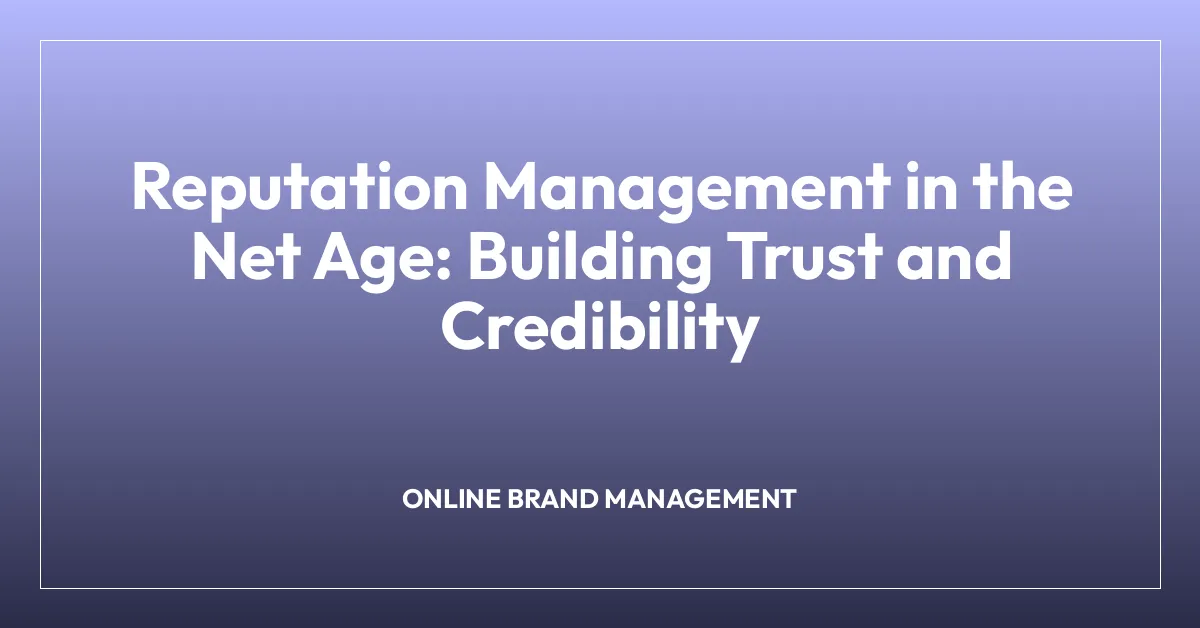 Reputation Management in the Net Age: Building Trust and Credibility

ONLINE BRAND MANAGEMENT